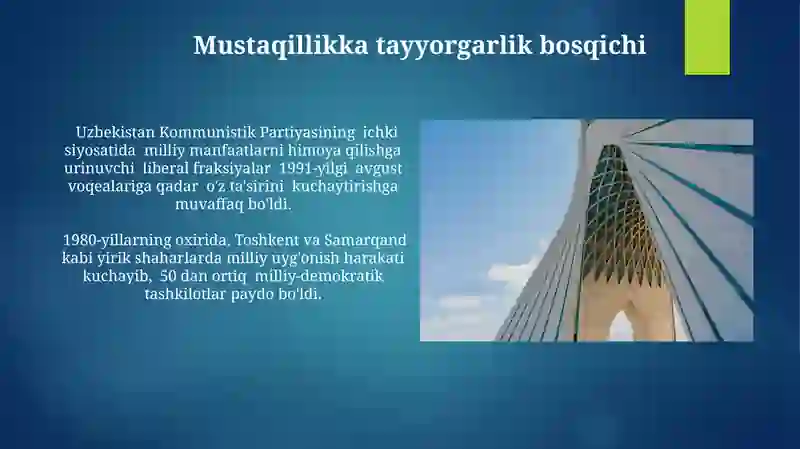 Mustaqillikka tayyorgarlik bosqichi

Uzbekistan Kommunistik Partiyasining ichki siyosatida milliy manfaatlarni himoya qilishga urinuvchi liberal fraksiyalar 1991-yilgi avgust voqealariga qadar o'z ta'sirini kuchaytirishga muvaffaq bo'ldi.

1980-yillarning oxirida, Toshkent va Samarqand kabi yirik shaharlarda milliy uyg'onish harakati kuchayib, 50 dan ortiq milliy-demokratik tashkilotlar paydo bo'ldi.